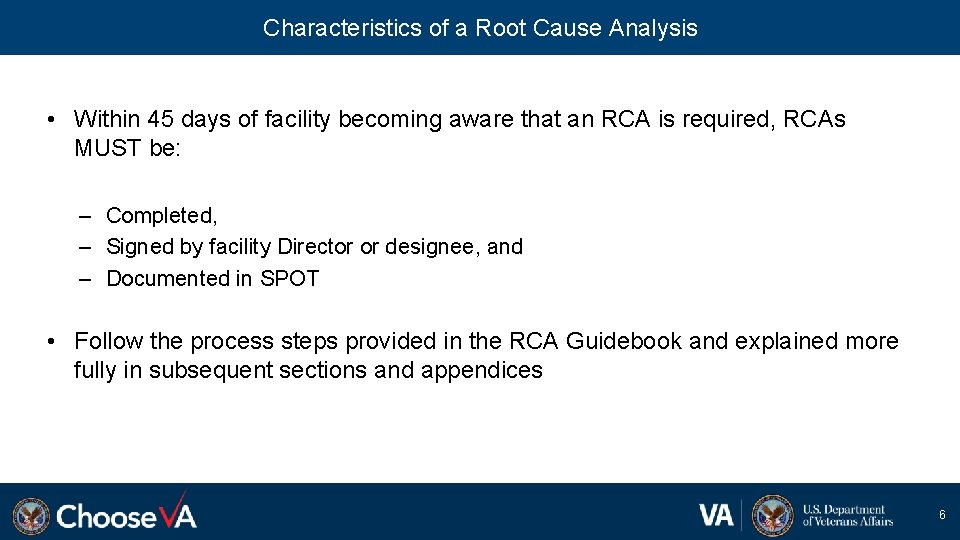 Characteristics of a Root Cause Analysis

• Within 45 days of facility becoming aware that an RCA is required, RCAs MUST be:

– Completed,
– Signed by facility Director or designee, and
– Documented in SPOT

• Follow the process steps provided in the RCA Guidebook and explained more fully in subsequent sections and appendices

ChooseVA

VA U.S. Department of Veterans Affairs

6